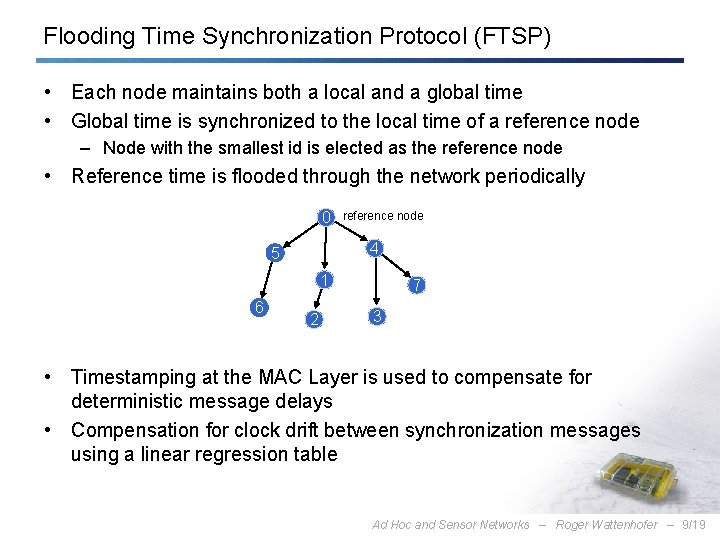 Flooding Time Synchronization Protocol (FTSP)

• Each node maintains both a local and a global time
• Global time is synchronized to the local time of a reference node
– Node with the smallest id is elected as the reference node
• Reference time is flooded through the network periodically

0 reference node
5
4
1
7
6
2
3

• Timestamping at the MAC Layer is used to compensate for deterministic message delays
• Compensation for clock drift between synchronization messages using a linear regression table

Ad Hoc and Sensor Networks – Roger Wattenhofer – 9/19